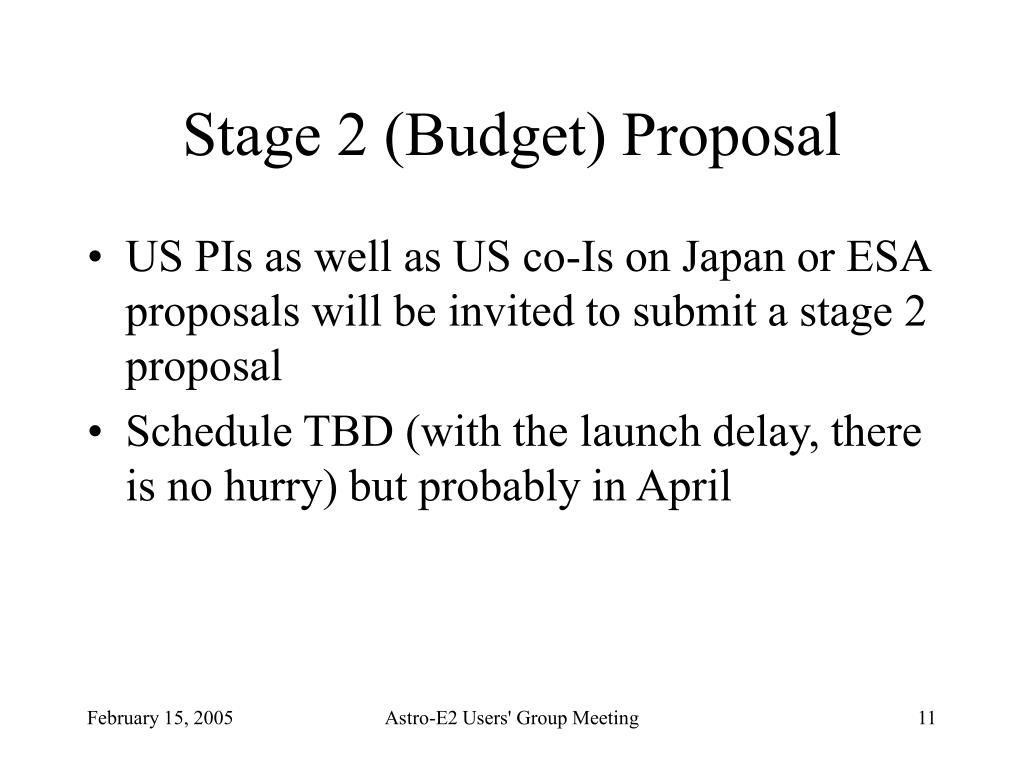 Stage 2 (Budget) Proposal

• US PIs as well as US co-Is on Japan or ESA proposals will be invited to submit a stage 2 proposal

• Schedule TBD (with the launch delay, there is no hurry) but probably in April

February 15, 2005

Astro-E2 Users' Group Meeting

11